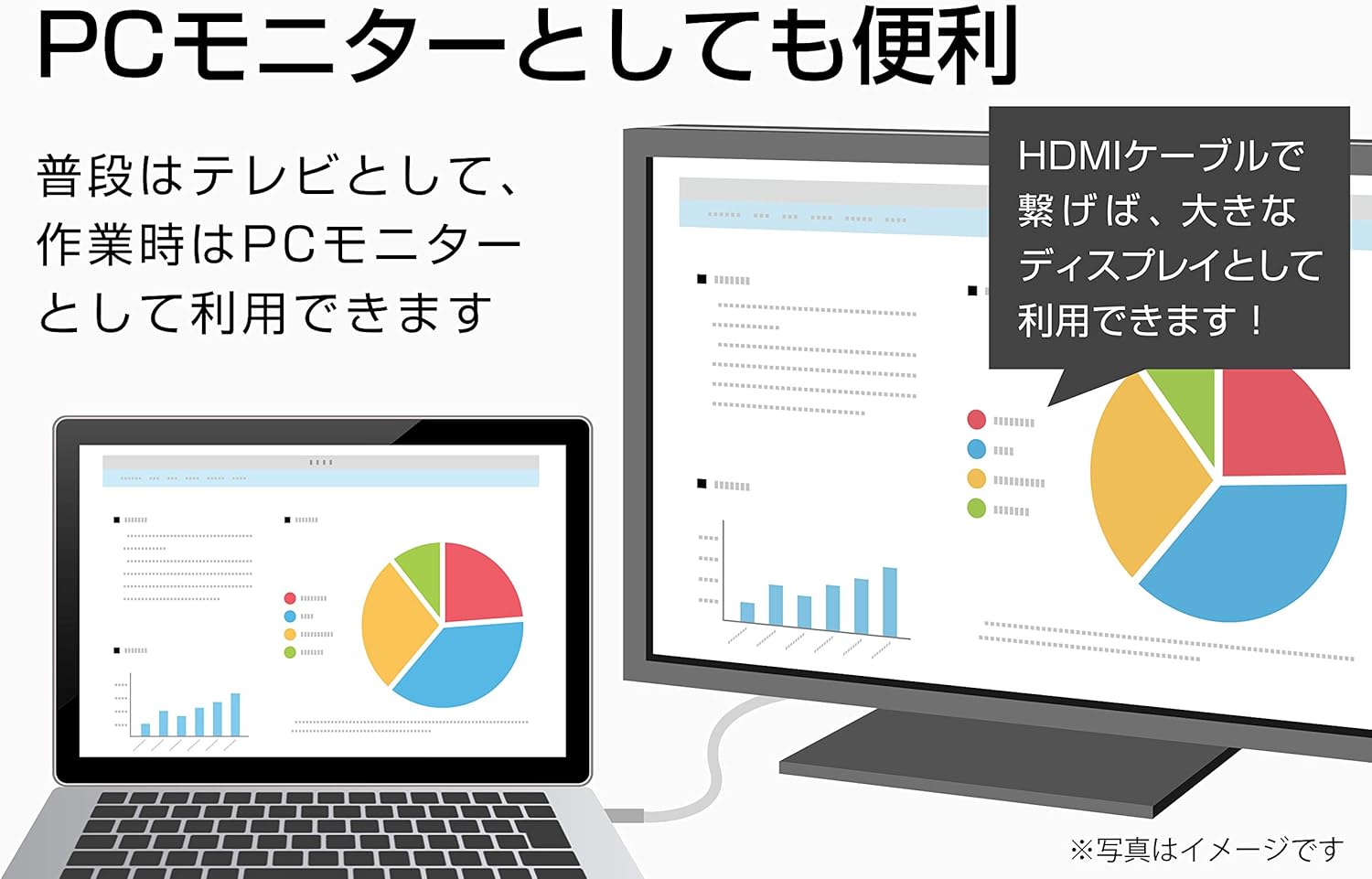 PCモニターとしても便利

普段はテレビとして、作業時はPCモニターとして利用できます

HDMIケーブルで繋げば、大きなディスプレイとして利用できます！

※写真はイメージです